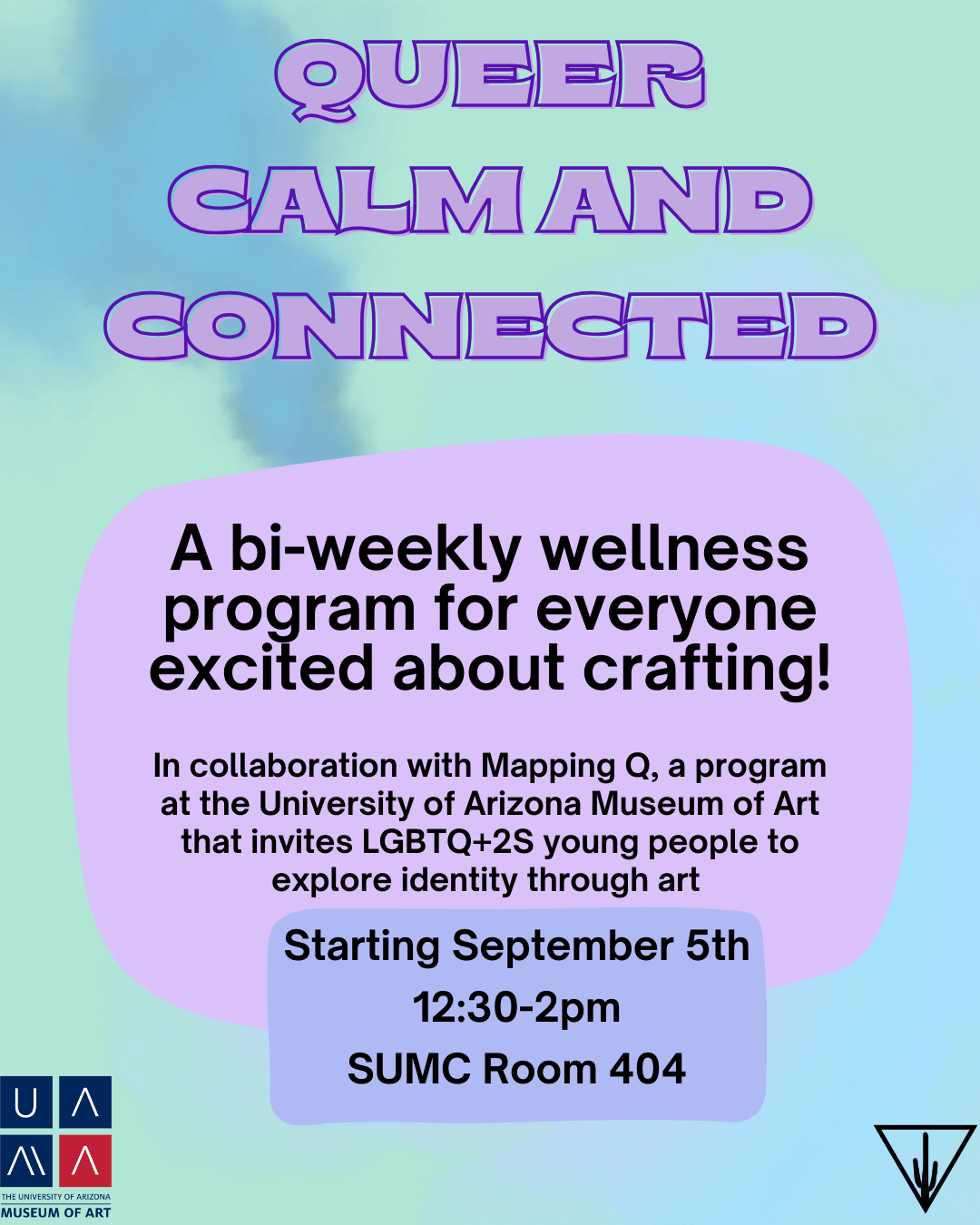 QUEER CALM AND CONNECTED

A bi-weekly wellness program for everyone excited about crafting!

In collaboration with Mapping Q, a program at the University of Arizona Museum of Art that invites LGBTQ+2S young people to explore identity through art

Starting September 5th
12:30-2pm
SUMC Room 404

U A
M A
THE UNIVERSITY OF ARIZONA
MUSEUM OF ART